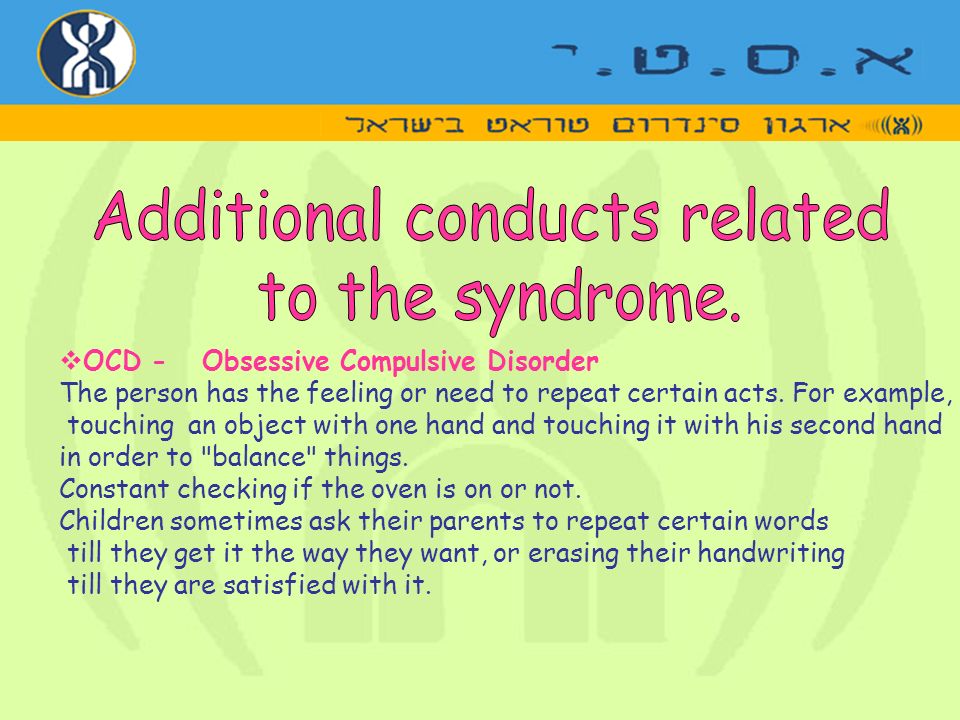 א.ס.ט.י

ארגון סינדרום טוראט בישראל

Additional conducts related to the syndrome.

❖OCD - Obsessive Compulsive Disorder
The person has the feeling or need to repeat certain acts. For example, touching an object with one hand and touching it with his second hand in order to "balance" things.
Constant checking if the oven is on or not.
Children sometimes ask their parents to repeat certain words till they get it the way they want, or erasing their handwriting till they are satisfied with it.